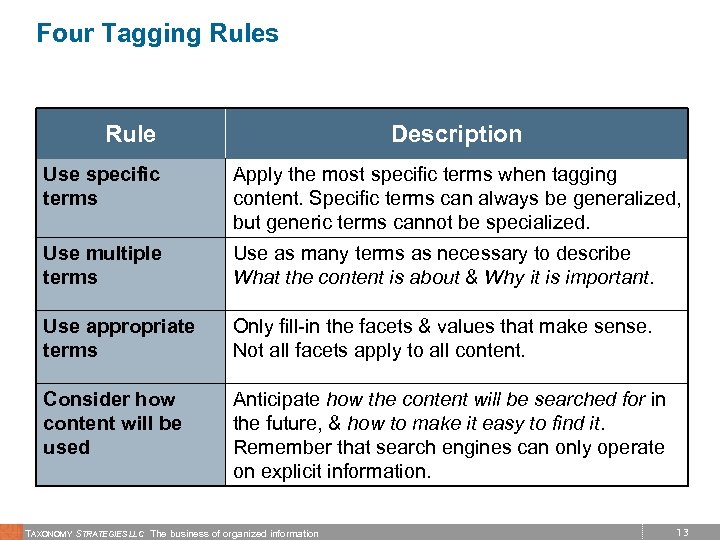 Four Tagging Rules

| Rule | Description |
|---|---|
| Use specific terms | Apply the most specific terms when tagging content. Specific terms can always be generalized, but generic terms cannot be specialized. |
| Use multiple terms | Use as many terms as necessary to describe What the content is about & Why it is important. |
| Use appropriate terms | Only fill-in the facets & values that make sense. Not all facets apply to all content. |
| Consider how content will be used | Anticipate how the content will be searched for in the future, & how to make it easy to find it. Remember that search engines can only operate on explicit information. |

TAXONOMY STRATEGIES LLC The business of organized information

13